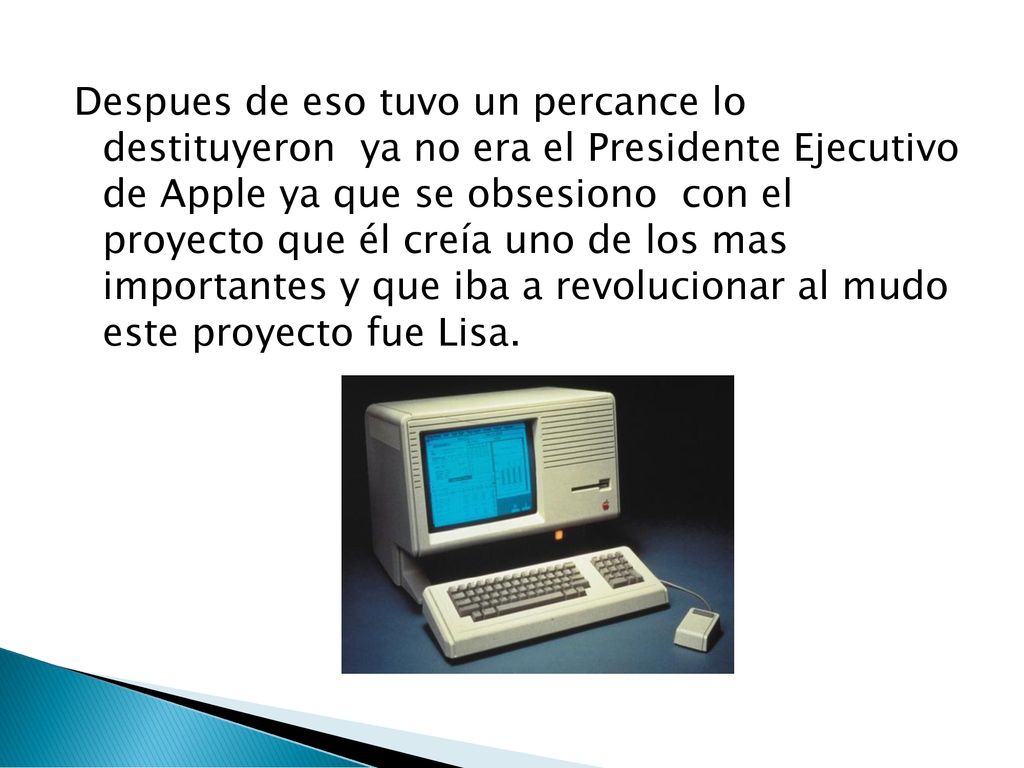 Despues de eso tuvo un percance lo destituyeron ya no era el Presidente Ejecutivo de Apple ya que se obsesiono con el proyecto que él creía uno de los mas importantes y que iba a revolucionar al mudo este proyecto fue Lisa.